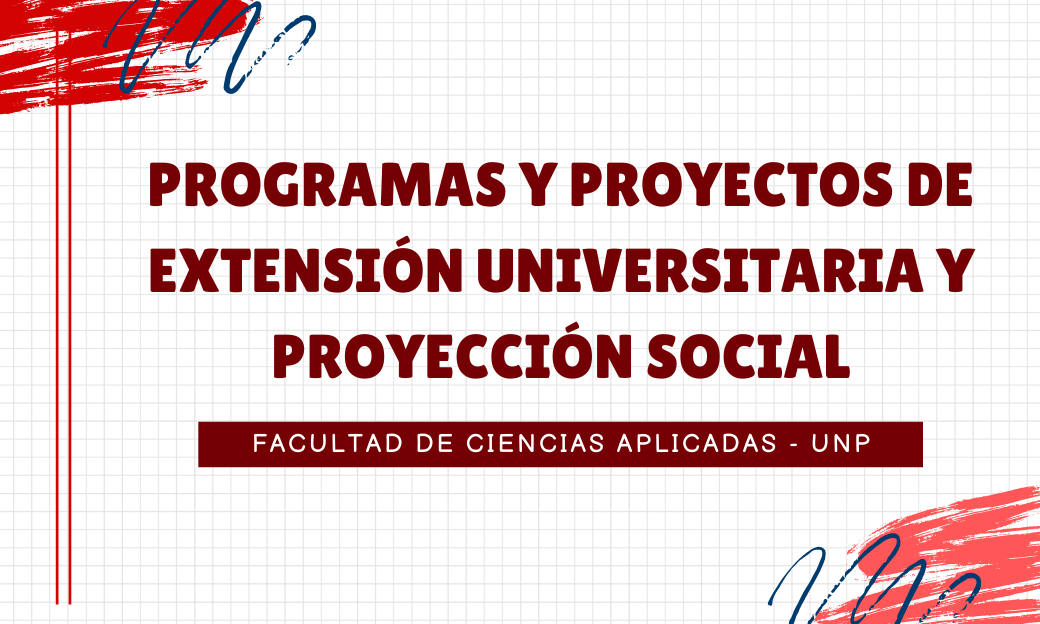 PROGRAMAS Y PROYECTOS DE EXTENSIÓN UNIVERSITARIA Y PROYECCIÓN SOCIAL

FACULTAD DE CIENCIAS APLICADAS - UNP